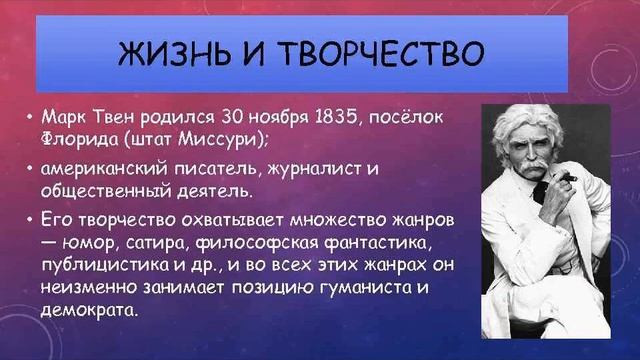 ЖИЗНЬ И ТВОРЧЕСТВО

• Марк Твен родился 30 ноября 1835, посёлок Флорида (штат Миссури);

• американский писатель, журналист и общественный деятель.

• Его творчество охватывает множество жанров — юмор, сатира, философская фантастика, публицистика и др., и во всех этих жанрах он неизменно занимает позицию гуманиста и демократа.